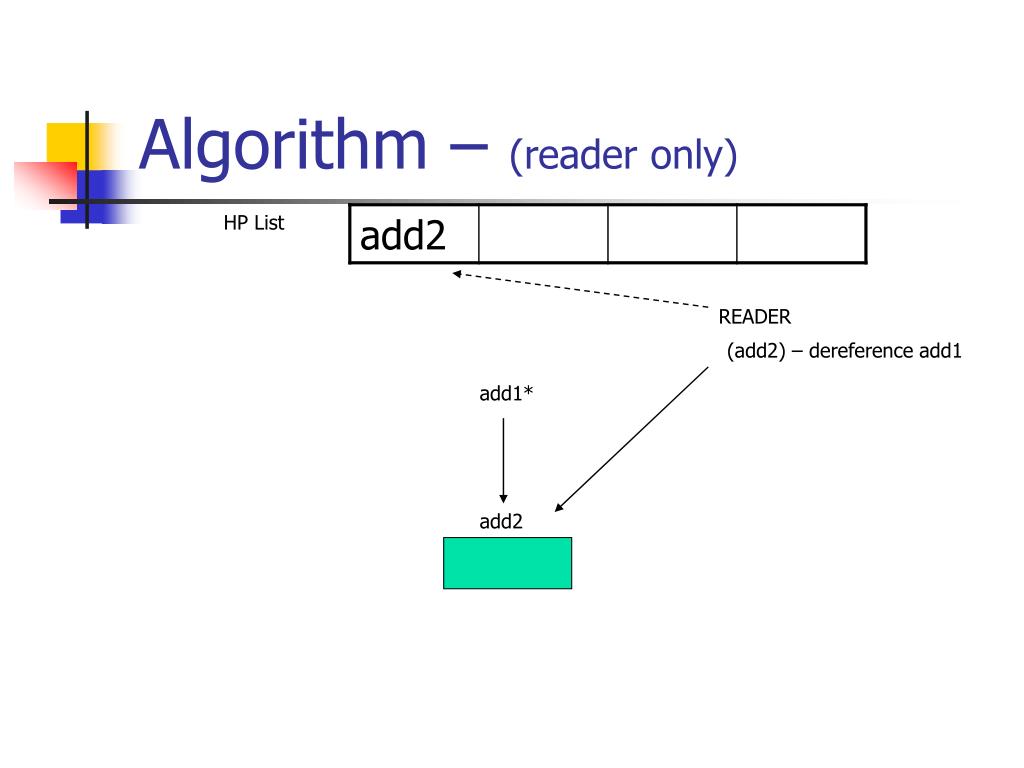 Algorithm – (reader only)

HP List

| add2 | | | |
|---|---|---|---|

READER

(add2) – dereference add1

add1*

add2